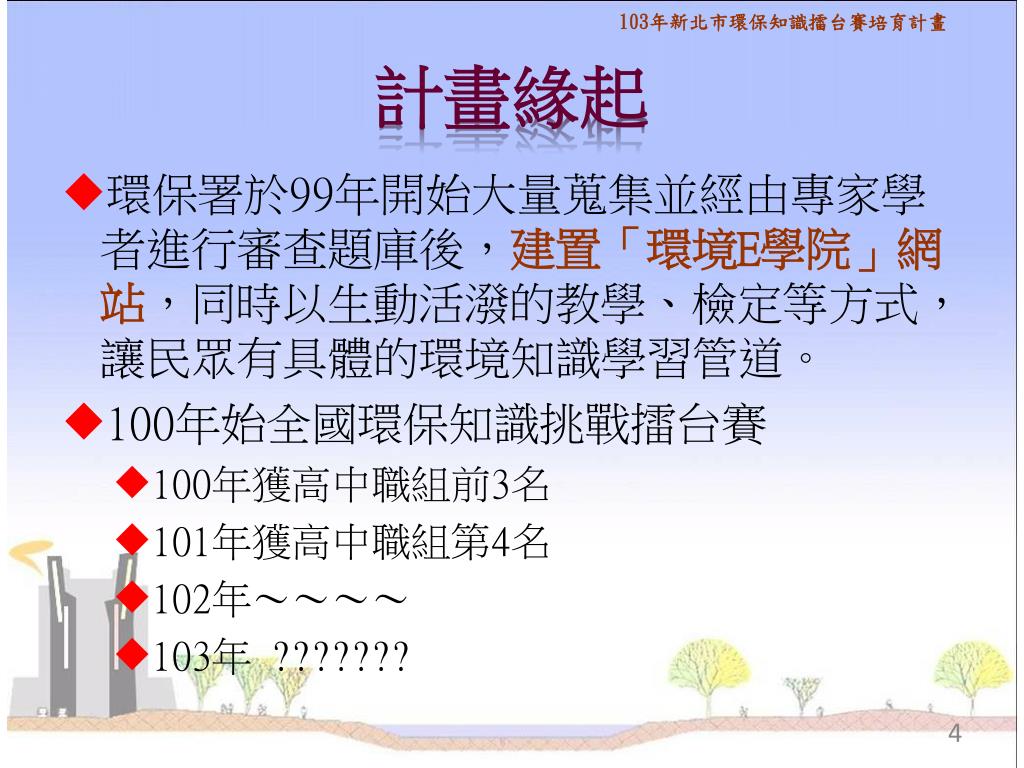 103年新北市環保知識擂台賽培育計畫

計畫緣起

◆環保署於99年開始大量蒐集並經由專家學者進行審查題庫後，建置「環境E學院」網站，同時以生動活潑的教學、檢定等方式，讓民眾有具體的環境知識學習管道。

◆100年始全國環保知識挑戰擂台賽

◆100年獲高中職組前3名

◆101年獲高中職組第4名

◆102年～～～～

◆103年 ???????

4